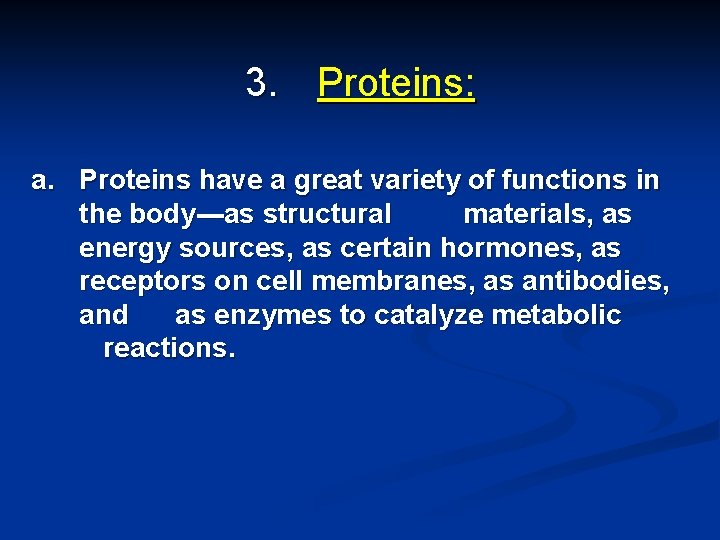 3. Proteins:

a. Proteins have a great variety of functions in the body—as structural materials, as energy sources, as certain hormones, as receptors on cell membranes, as antibodies, and as enzymes to catalyze metabolic reactions.